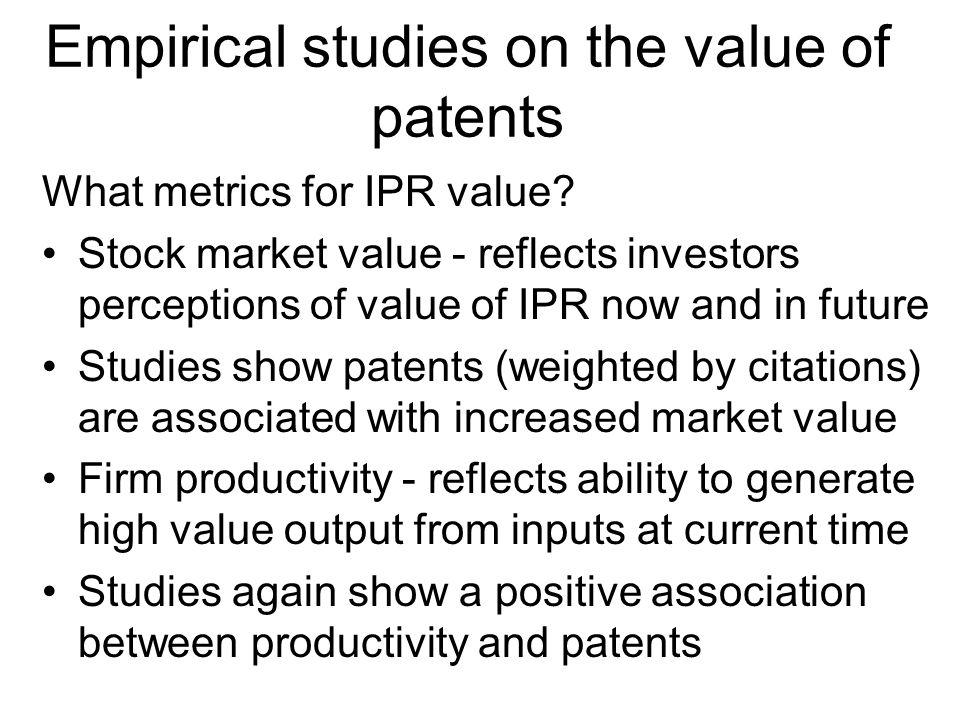 Empirical studies on the value of patents

What metrics for IPR value?

• Stock market value - reflects investors perceptions of value of IPR now and in future
• Studies show patents (weighted by citations) are associated with increased market value
• Firm productivity - reflects ability to generate high value output from inputs at current time
• Studies again show a positive association between productivity and patents